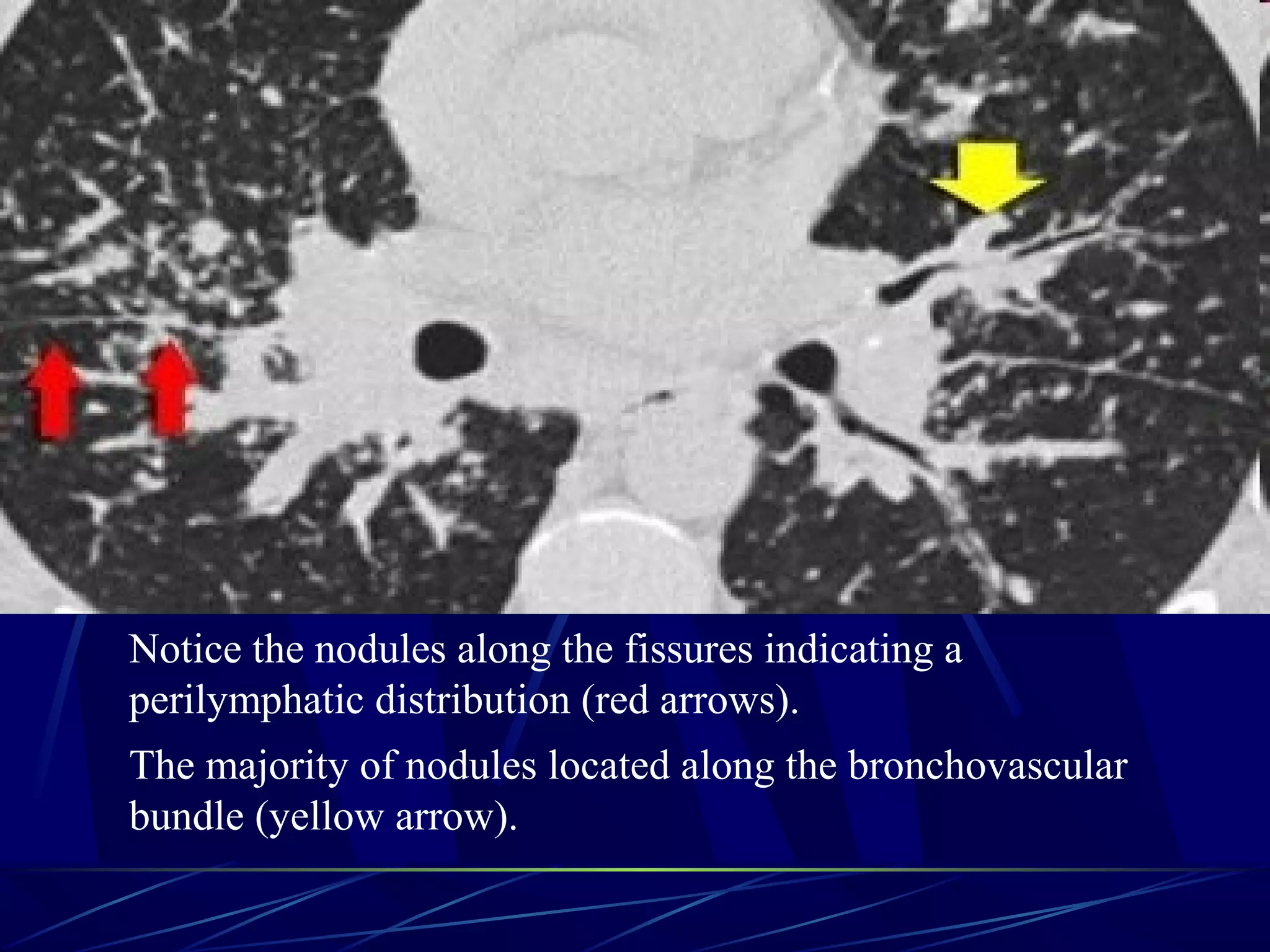 Notice the nodules along the fissures indicating a perilymphatic distribution (red arrows).

The majority of nodules located along the bronchovascular bundle (yellow arrow).